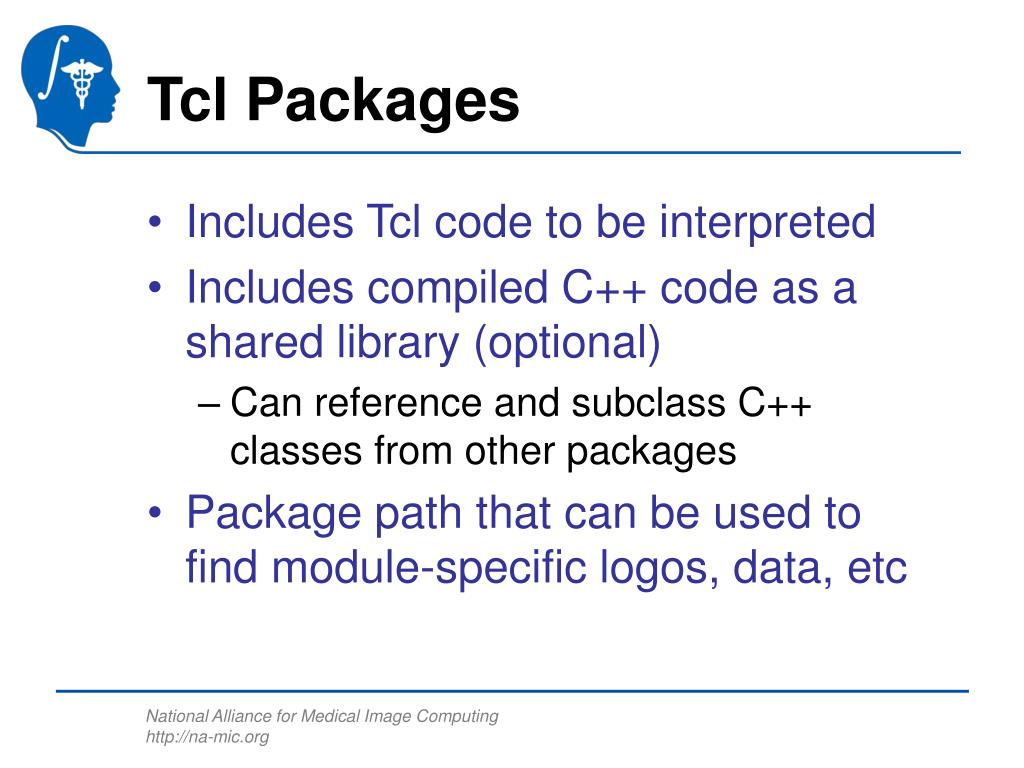 Tcl Packages

• Includes Tcl code to be interpreted
• Includes compiled C++ code as a shared library (optional)
– Can reference and subclass C++ classes from other packages
• Package path that can be used to find module-specific logos, data, etc

National Alliance for Medical Image Computing
http://na-mic.org